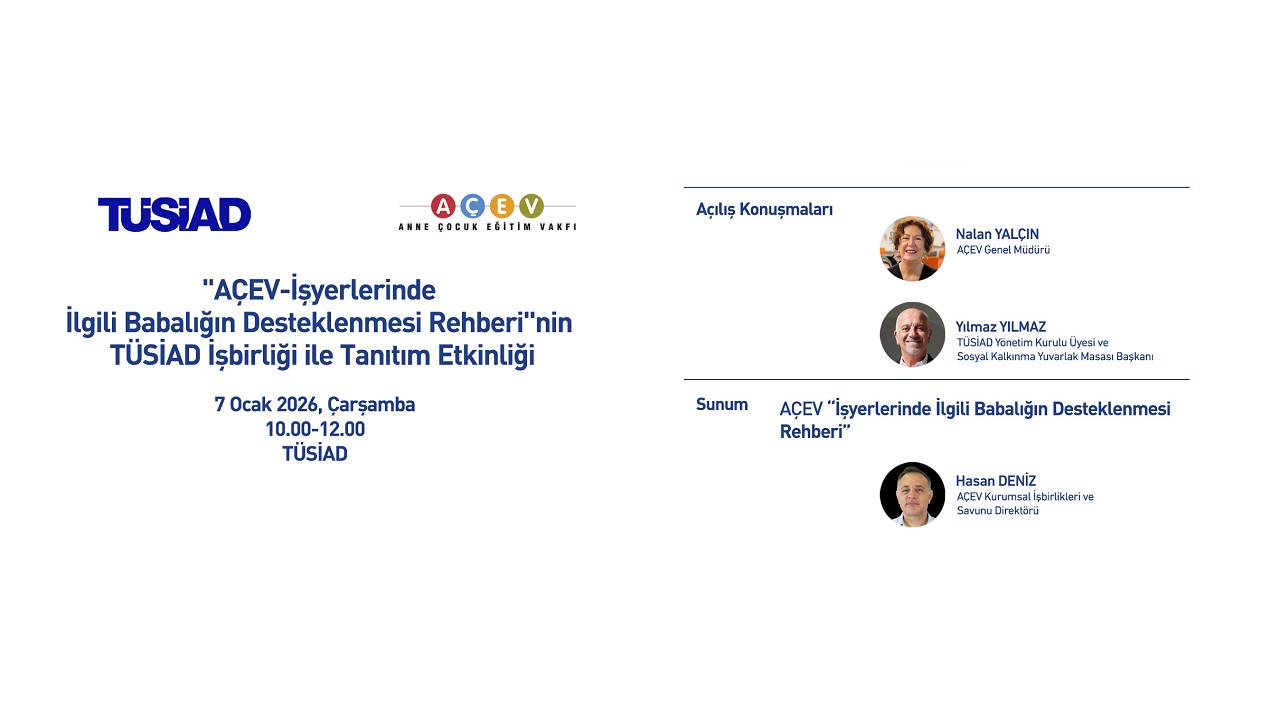 TÜSİAD

AÇEV
ANNE ÇOCUK EĞİTİM VAKFI

"AÇEV-İşyerlerinde İlgili Babalığın Desteklenmesi Rehberi"nin TÜSİAD İşbirliği ile Tanıtım Etkinliği

7 Ocak 2026, Çarşamba
10.00-12.00
TÜSİAD

Açılış Konuşmaları

Nalan YALÇIN
AÇEV Genel Müdürü

Yılmaz YILMAZ
TÜSİAD Yönetim Kurulu Üyesi ve Sosyal Kalkınma Yuvarlak Masası Başkanı

Sunum

AÇEV "İşyerlerinde İlgili Babalığın Desteklenmesi Rehberi"

Hasan DENİZ
AÇEV Kurumsal İşbirlikleri ve Savunu Direktörü